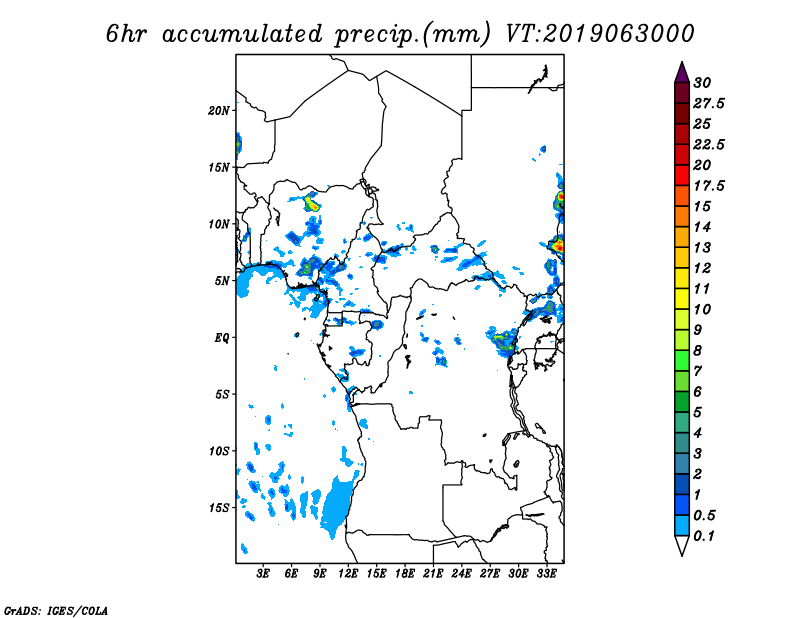 6hr accumulated precip.(mm) VT:2019063000

20N
15N
10N
5N
EQ
5S
10S
15S

3E 6E 9E 12E 15E 18E 21E 24E 27E 30E 33E

30
27.5
25
22.5
20
17.5
15
14
13
12
11
10
9
8
7
6
5
4
3
2
1
0.5
0.1

GrADS: IGES/COLA